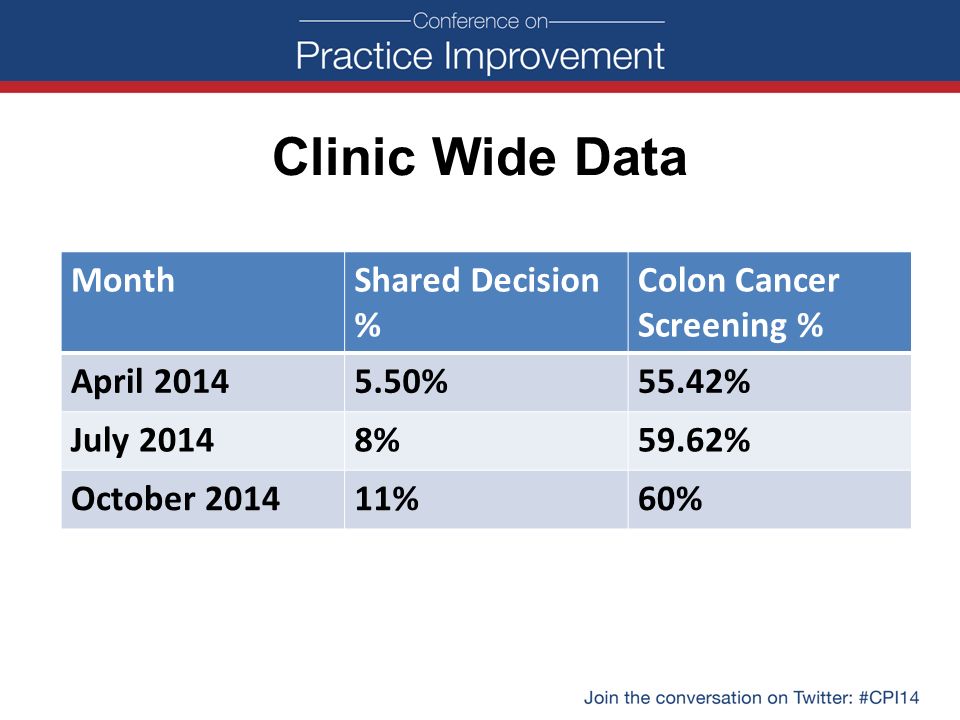 Conference on
Practice Improvement

Clinic Wide Data

| Month | Shared Decision % | Colon Cancer Screening % |
|---|---|---|
| April 2014 | 5.50% | 55.42% |
| July 2014 | 8% | 59.62% |
| October 2014 | 11% | 60% |

Join the conversation on Twitter: #CPI14